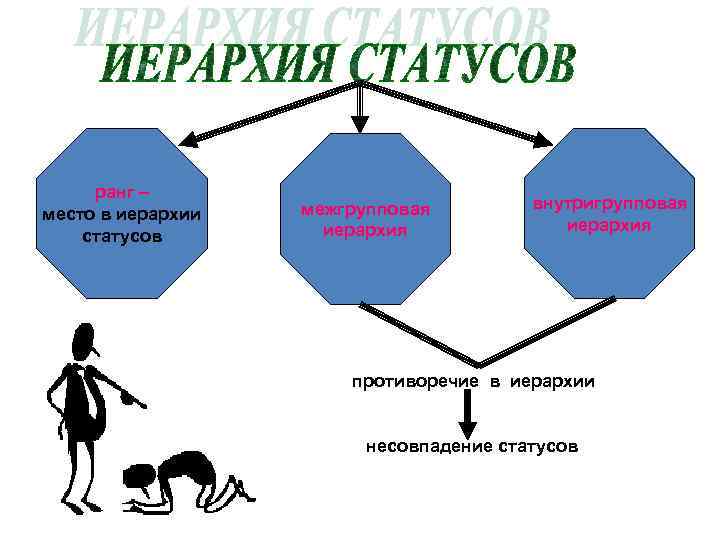 ИЕРАРХИЯ СТАТУСОВ

ИЕРАРХИЯ СТАТУСОВ

ранг – место в иерархии статусов

межгрупповая иерархия

внутригрупповая иерархия

противоречие в иерархии

несовпадение статусов